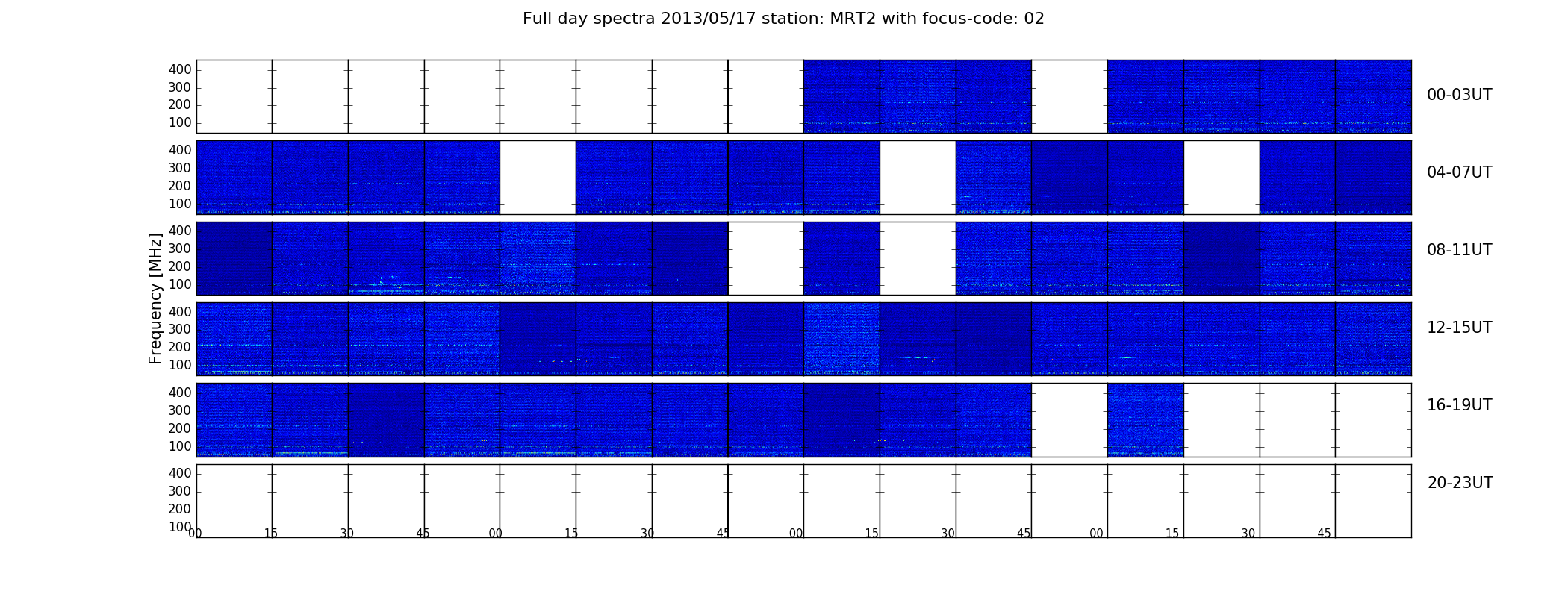 Full day spectra 2013/05/17 station: MRT2 with focus-code: 02

Frequency [MHz]

400
300
200
100
00-03UT

400
300
200
100
04-07UT

400
300
200
100
08-11UT

400
300
200
100
12-15UT

400
300
200
100
16-19UT

400
300
200
100
20-23UT

00 15 30 45 00 15 30 45 00 15 30 45 00 15 30 45